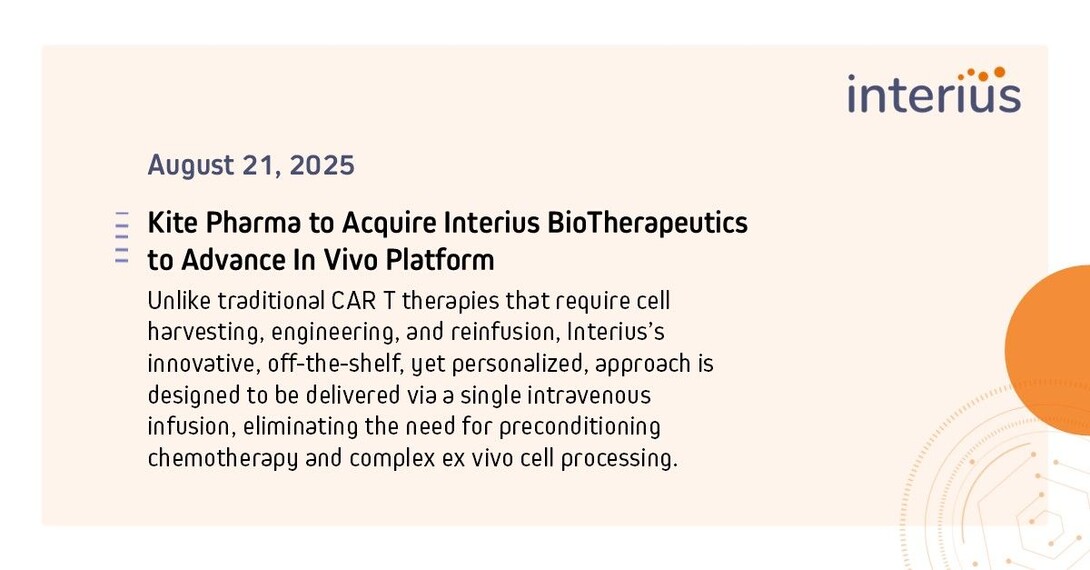 interius

August 21, 2025

Kite Pharma to Acquire Interius BioTherapeutics to Advance In Vivo Platform

Unlike traditional CAR T therapies that require cell harvesting, engineering, and reinfusion, Interius's innovative, off-the-shelf, yet personalized, approach is designed to be delivered via a single intravenous infusion, eliminating the need for preconditioning chemotherapy and complex ex vivo cell processing.